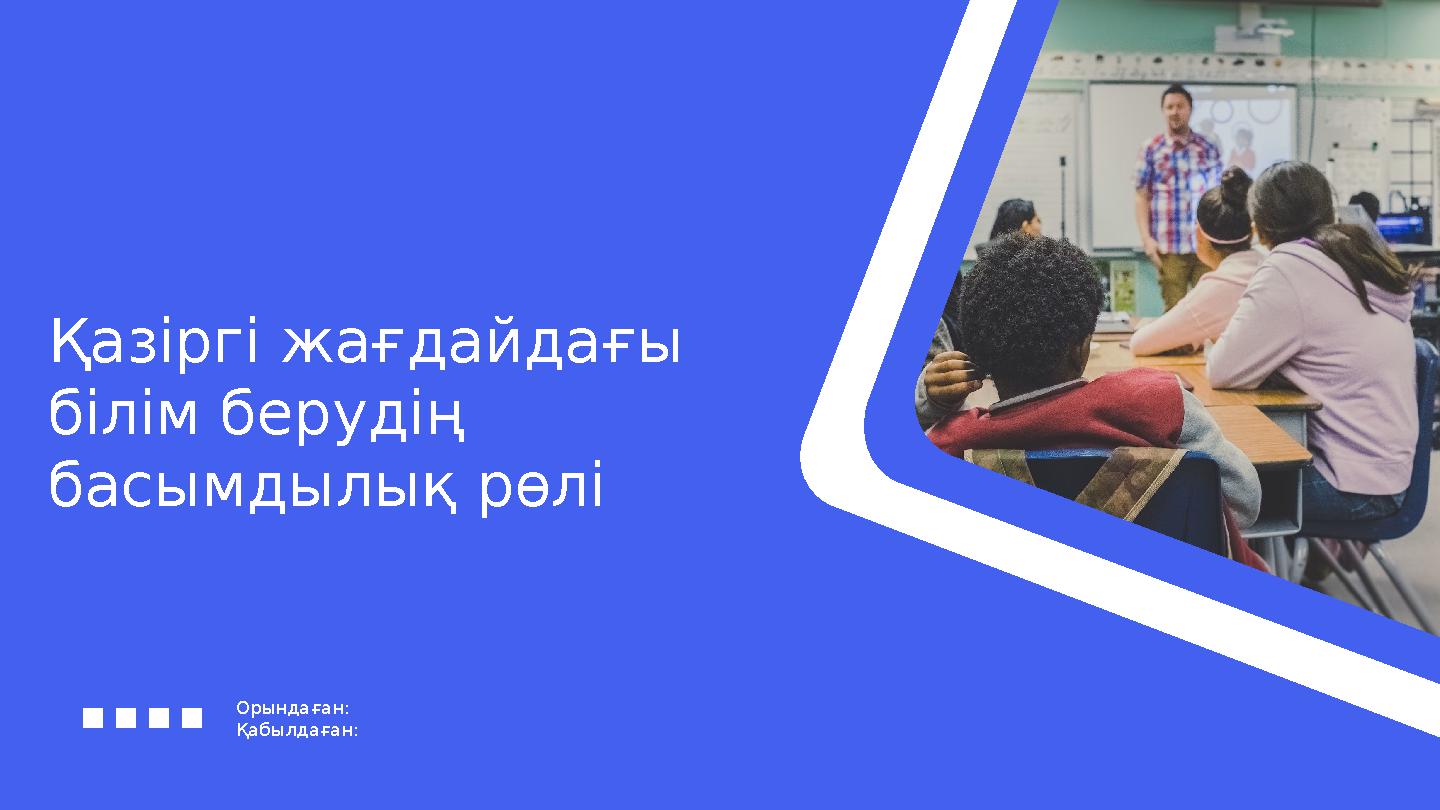 Қазіргі жағдайдағы білім берудің басымдылық рөлі

Орындаған:
Қабылдаған: